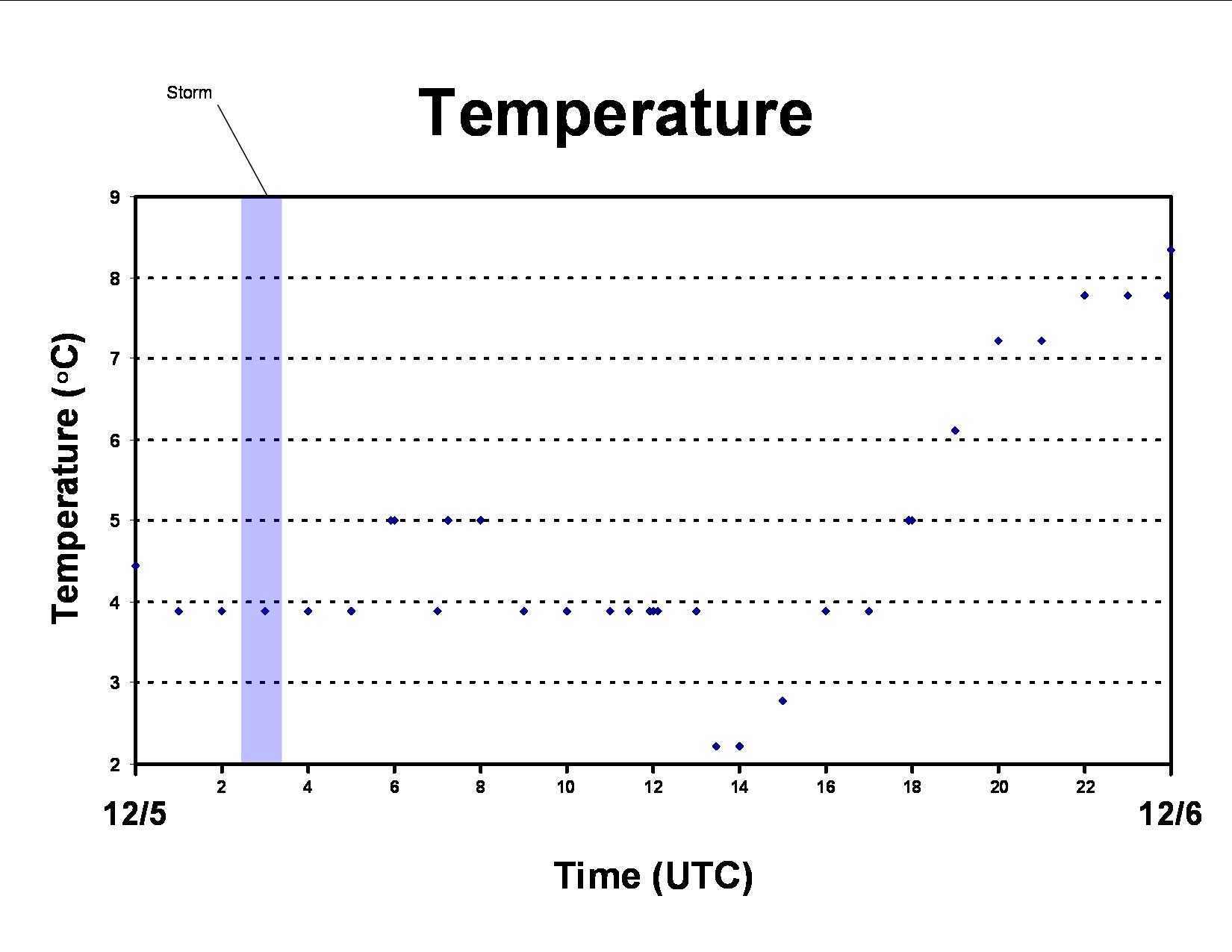 Storm

Temperature

Temperature (°C)

9
8
7
6
5
4
3
2

2 4 6 8 10 12 14 16 18 20 22

12/5

12/6

Time (UTC)